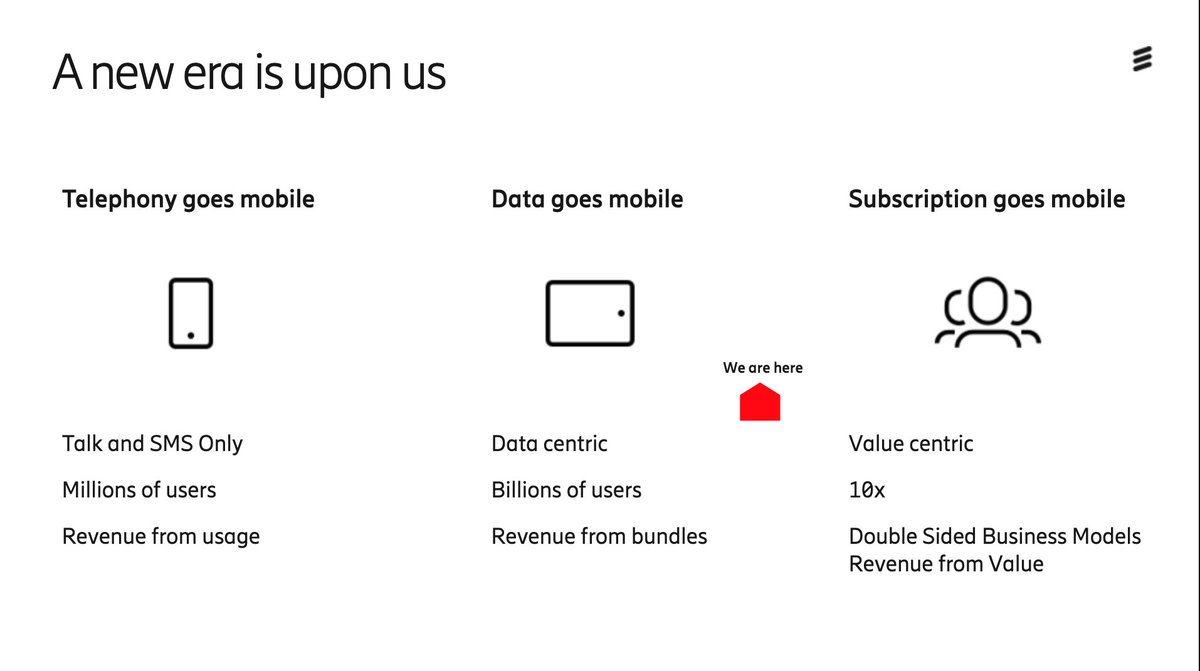 A new era is upon us

Telephony goes mobile

Talk and SMS Only

Millions of users

Revenue from usage

Data goes mobile

Data centric

Billions of users

Revenue from bundles

We are here

Subscription goes mobile

Value centric

10x

Double Sided Business Models
Revenue from Value